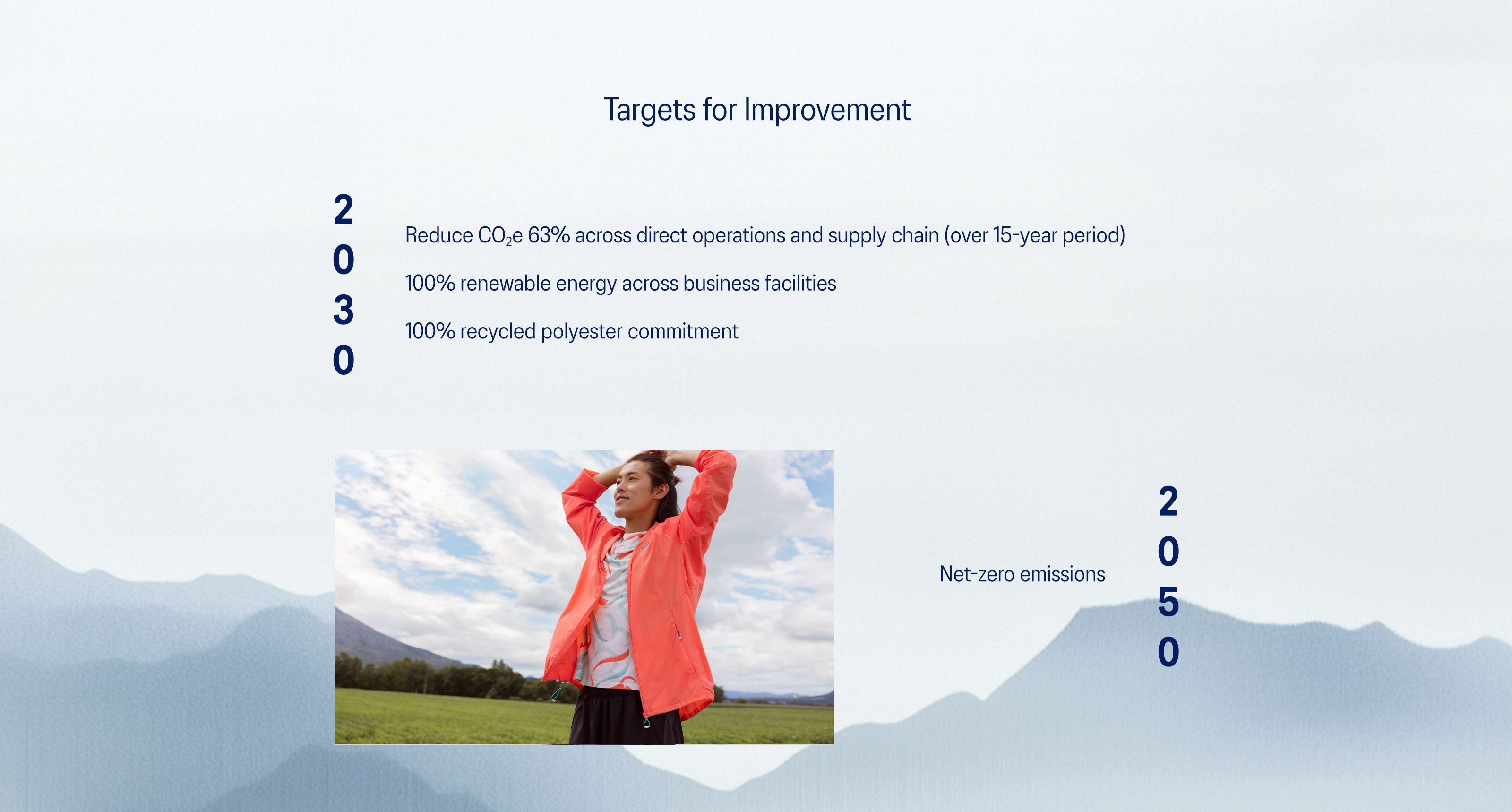 Targets for Improvement

2
0
3
0

Reduce $CO_2e$ 63% across direct operations and supply chain (over 15-year period)

100% renewable energy across business facilities

100% recycled polyester commitment

Net-zero emissions

2
0
5
0